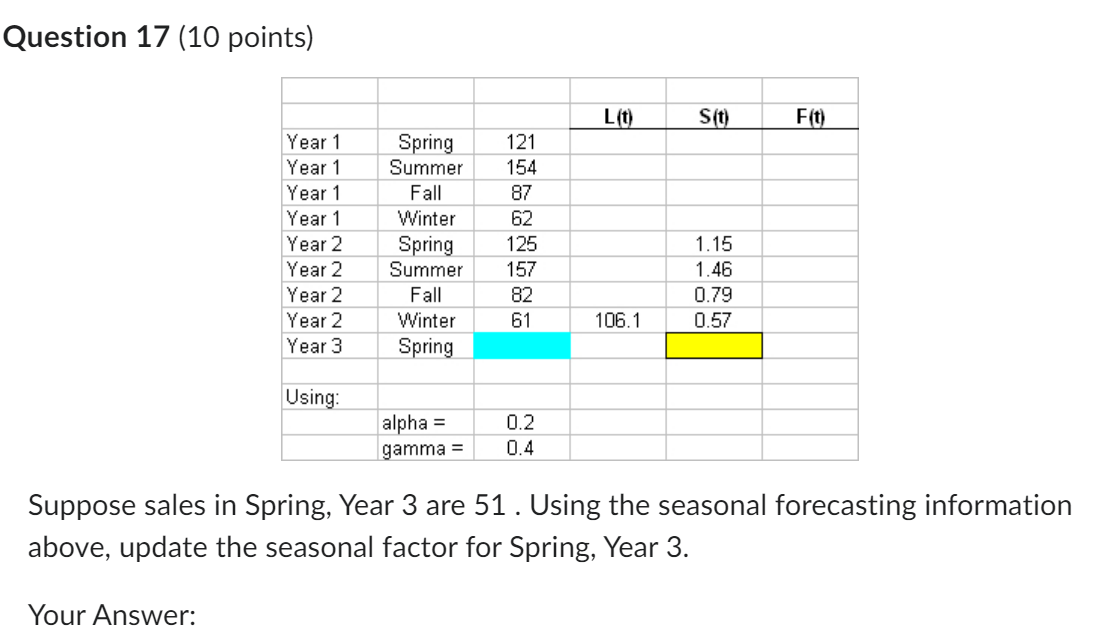 **Question 17** (10 points)

| | | | L(t) | S(t) | F(t) |
|---|---|---|---|---|---|
| Year 1 | Spring | 121 | | | |
| Year 1 | Summer | 154 | | | |
| Year 1 | Fall | 87 | | | |
| Year 1 | Winter | 62 | | | |
| Year 2 | Spring | 125 | | 1.15 | |
| Year 2 | Summer | 157 | | 1.46 | |
| Year 2 | Fall | 82 | | 0.79 | |
| Year 2 | Winter | 61 | 106.1 | 0.57 | |
| Year 3 | Spring | | | | |
| | | | | | |
| Using: | | | | | |
| | alpha = | 0.2 | | | |
| | gamma = | 0.4 | | | |

Suppose sales in Spring, Year 3 are 51 . Using the seasonal forecasting information above, update the seasonal factor for Spring, Year 3.

Your Answer: